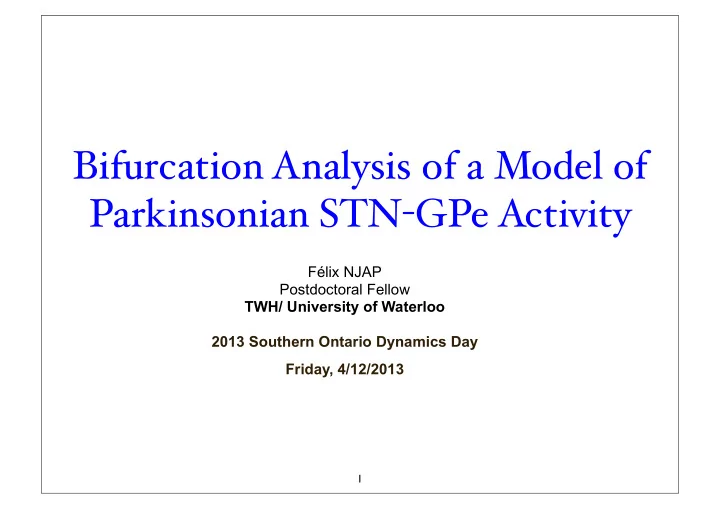 Bifurcation Analysis of a Model of Parkinsonian STN-GPe Activity

Félix NJAP
Postdoctoral Fellow
TWH/ University of Waterloo

2013 Southern Ontario Dynamics Day

Friday, 4/12/2013

1